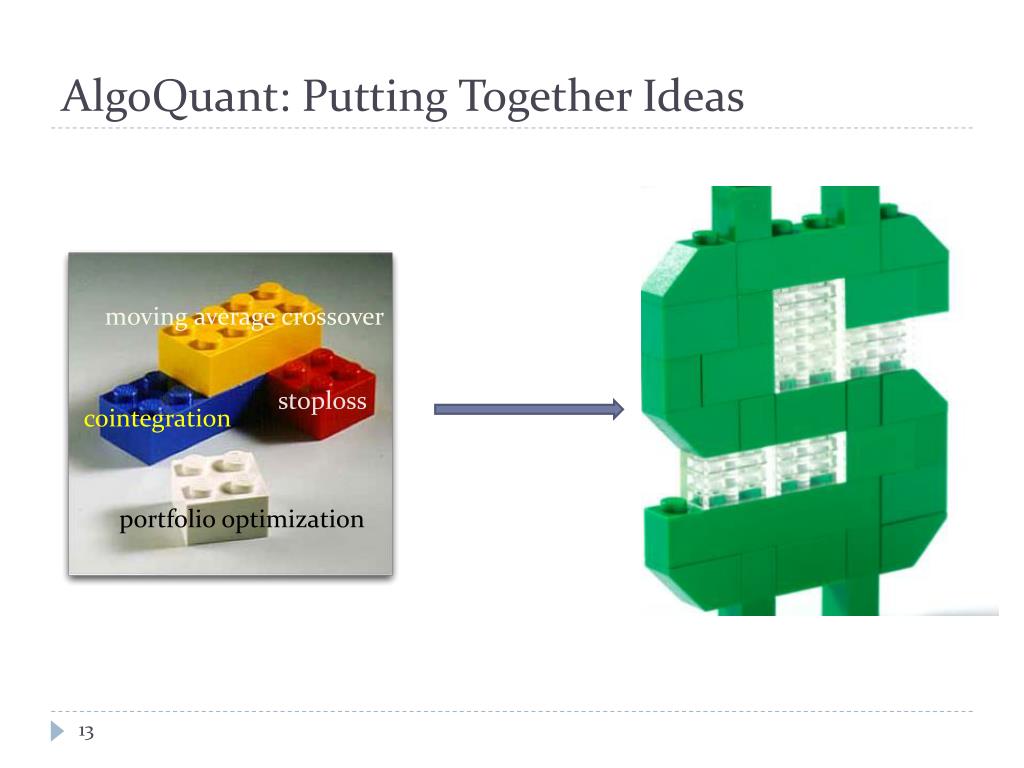 AlgoQuant: Putting Together Ideas

moving average crossover

stoploss

cointegration

portfolio optimization

13